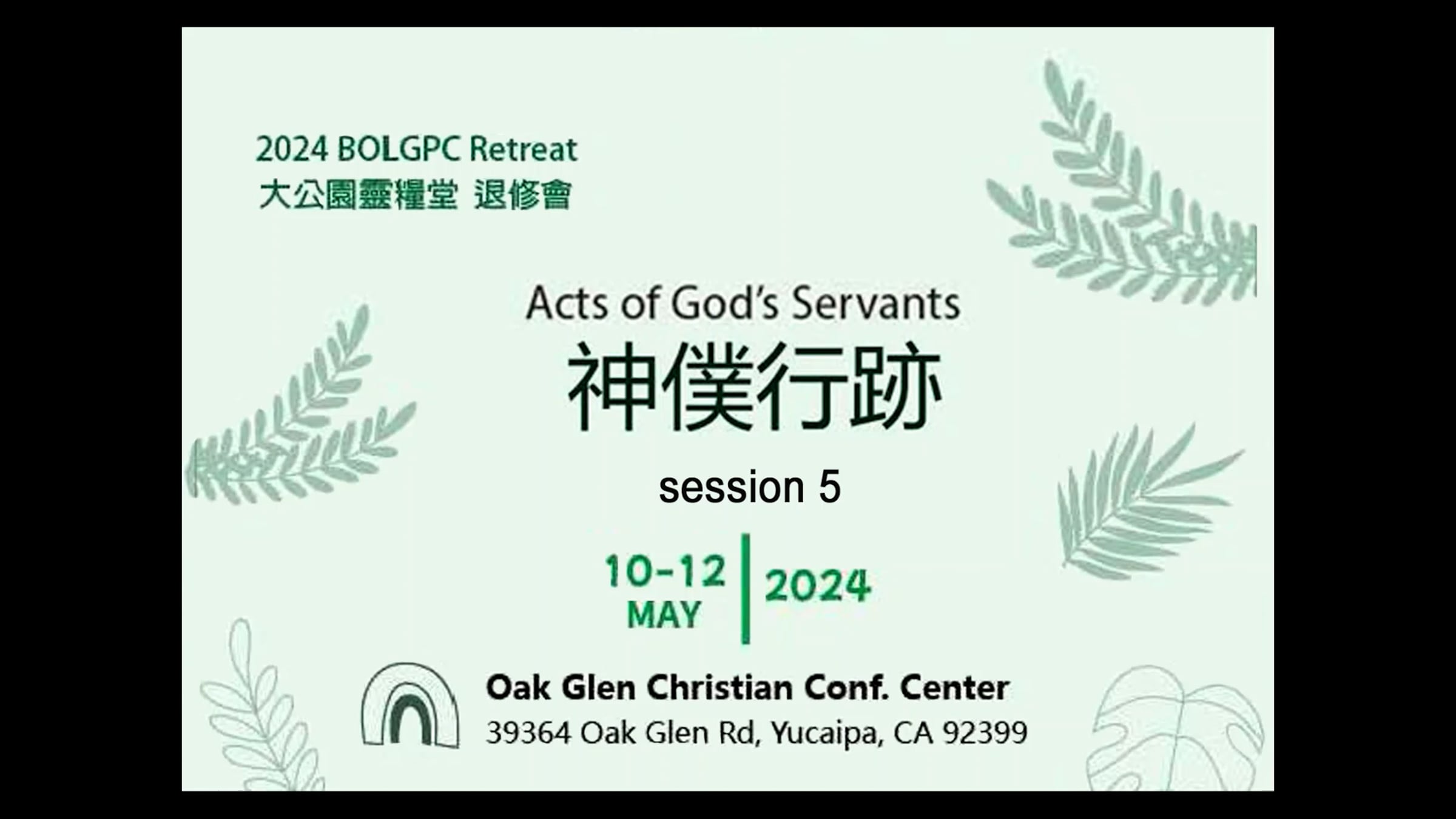 2024 BOLGPC Retreat
大公園靈糧堂 退修會

Acts of God's Servants
神僕行跡

session 5

10-12 MAY | 2024

Oak Glen Christian Conf. Center
39364 Oak Glen Rd, Yucaipa, CA 92399